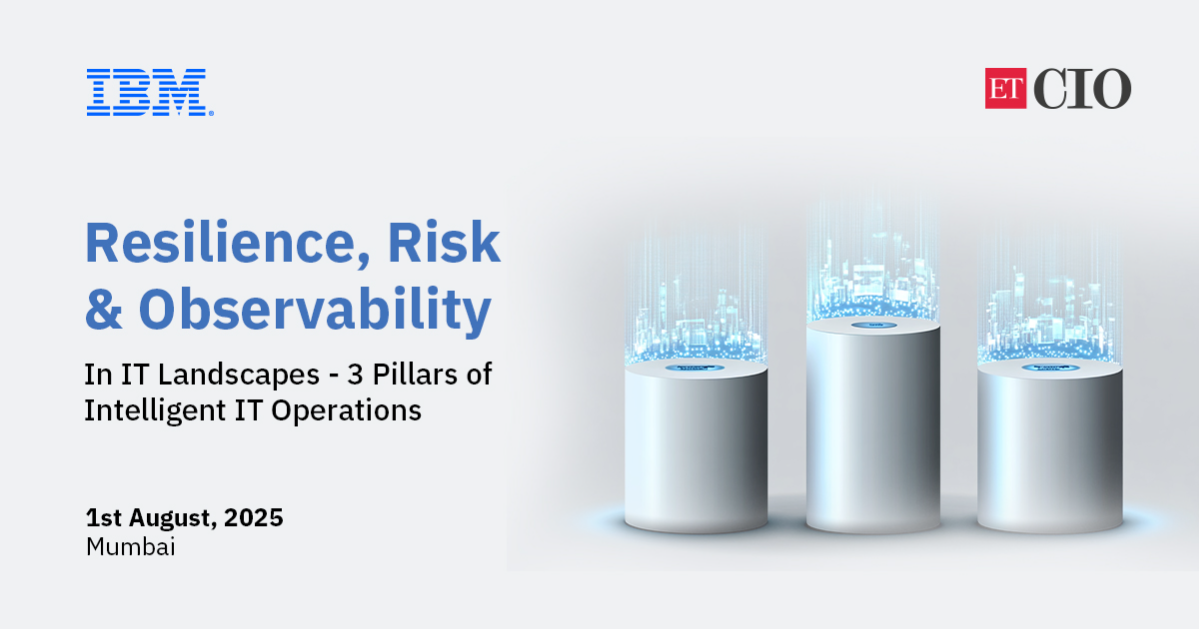 IBM

ET CIO

Resilience, Risk & Observability

In IT Landscapes - 3 Pillars of Intelligent IT Operations

1st August, 2025
Mumbai